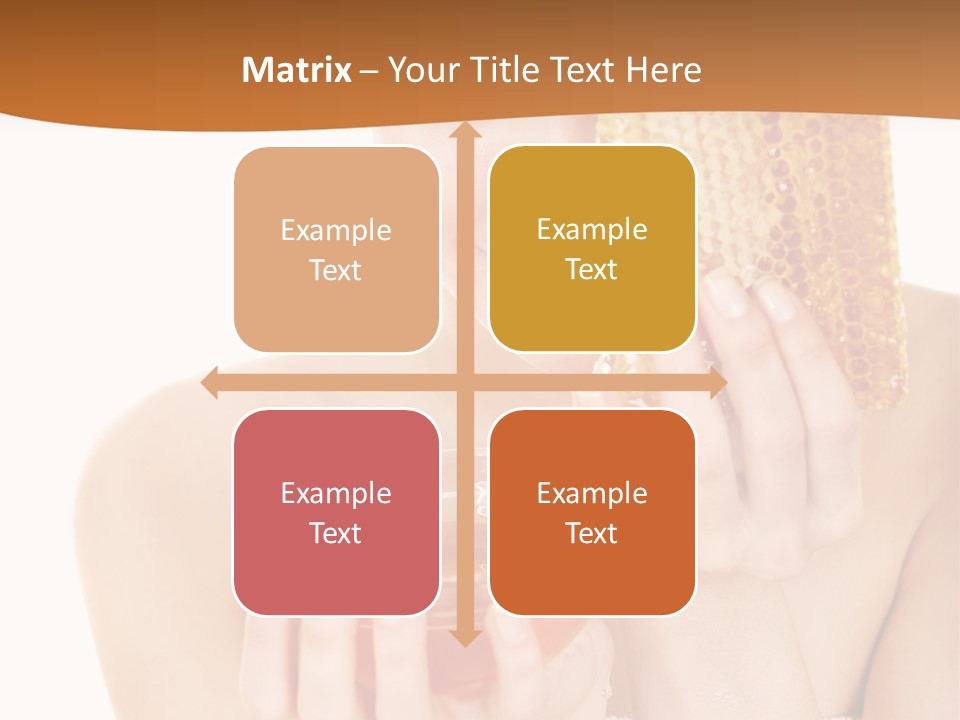 Matrix – Your Title Text Here

Example Text

Example Text

Example Text

Example Text